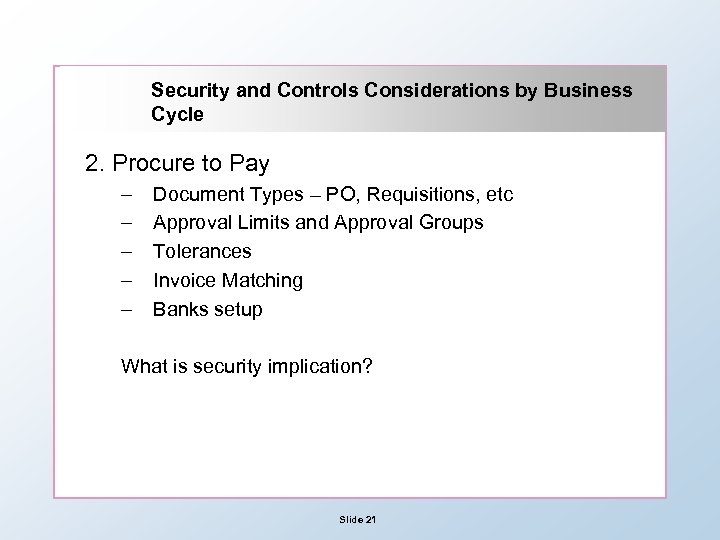 Security and Controls Considerations by Business Cycle

2. Procure to Pay

– Document Types – PO, Requisitions, etc
– Approval Limits and Approval Groups
– Tolerances
– Invoice Matching
– Banks setup

What is security implication?

Slide 21